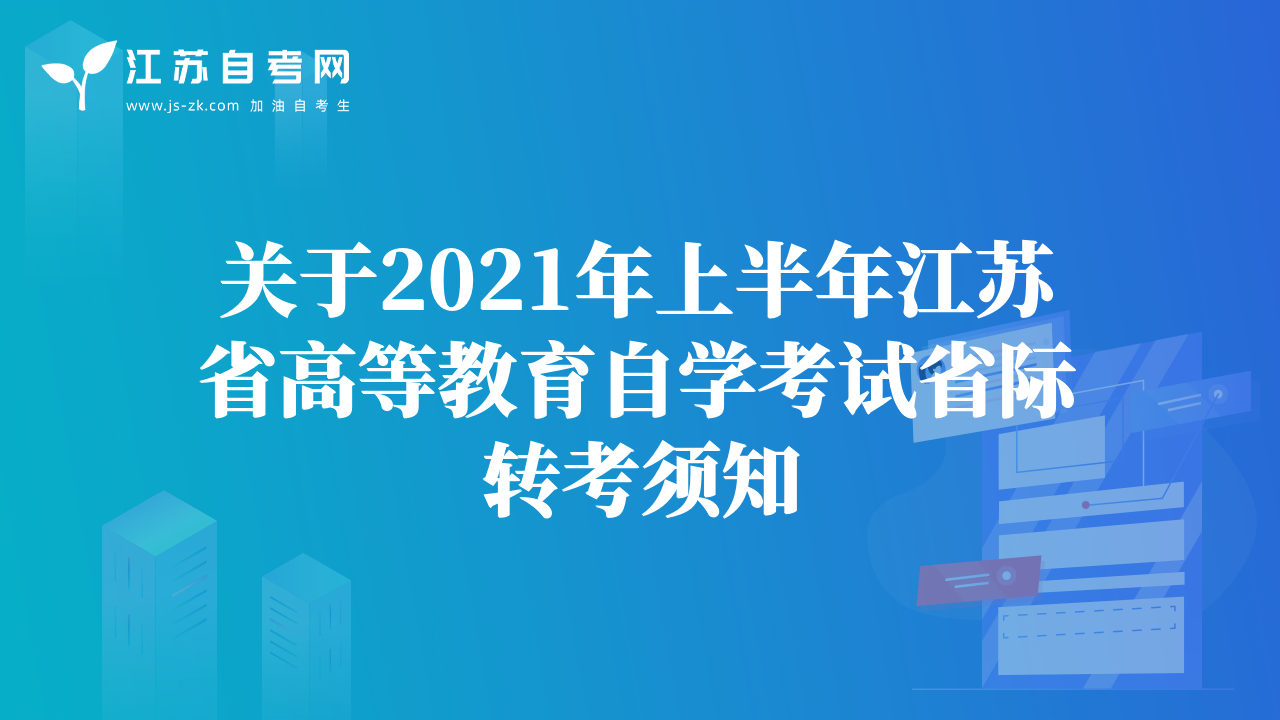 江苏自考网
www.js-zk.com 加油自考生

关于2021年上半年江苏省高等教育自学考试省际转考须知